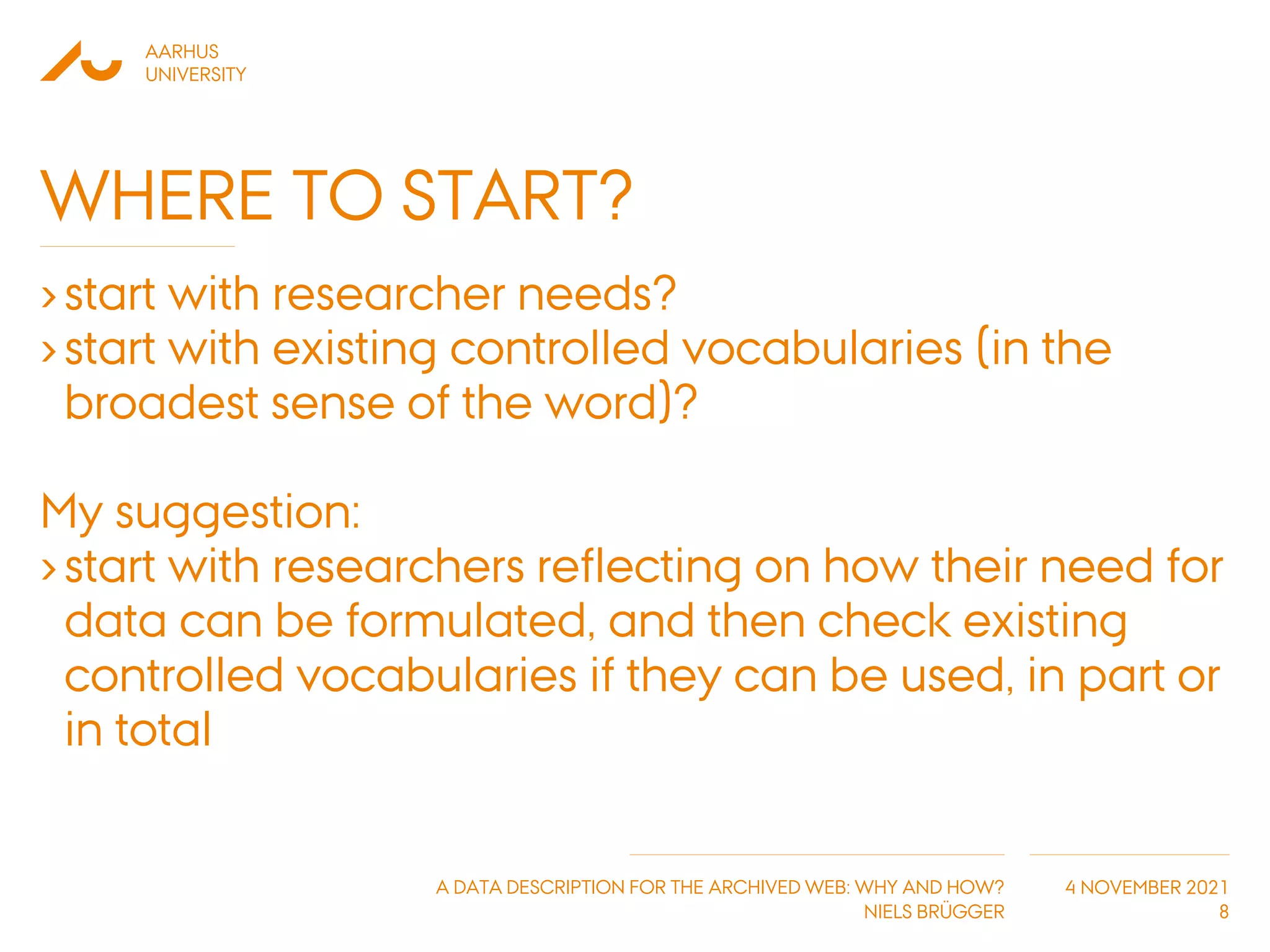 AARHUS UNIVERSITY

WHERE TO START?

› start with researcher needs?
› start with existing controlled vocabularies (in the broadest sense of the word)?

My suggestion:
› start with researchers reflecting on how their need for data can be formulated, and then check existing controlled vocabularies if they can be used, in part or in total

A DATA DESCRIPTION FOR THE ARCHIVED WEB: WHY AND HOW?
NIELS BRÜGGER

4 NOVEMBER 2021
8